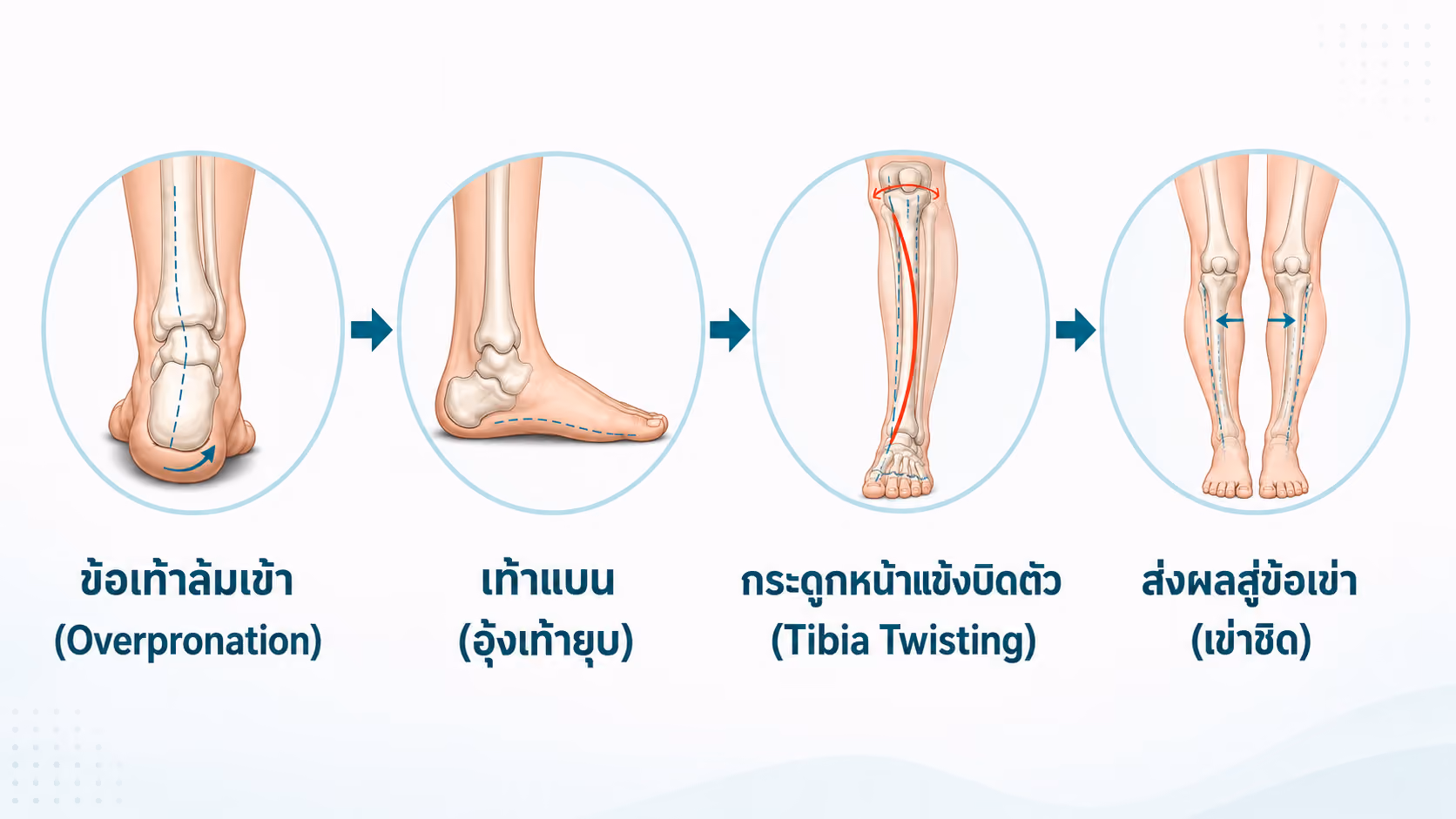 ข้อเท้าล้มเข้า
(Overpronation)

เท้าแบน
(อุ้งเท้ายุบ)

กระดูกหน้าแข้งบิดตัว
(Tibia Twisting)

ส่งผลสู่ข้อเข่า
(เข่าชิด)